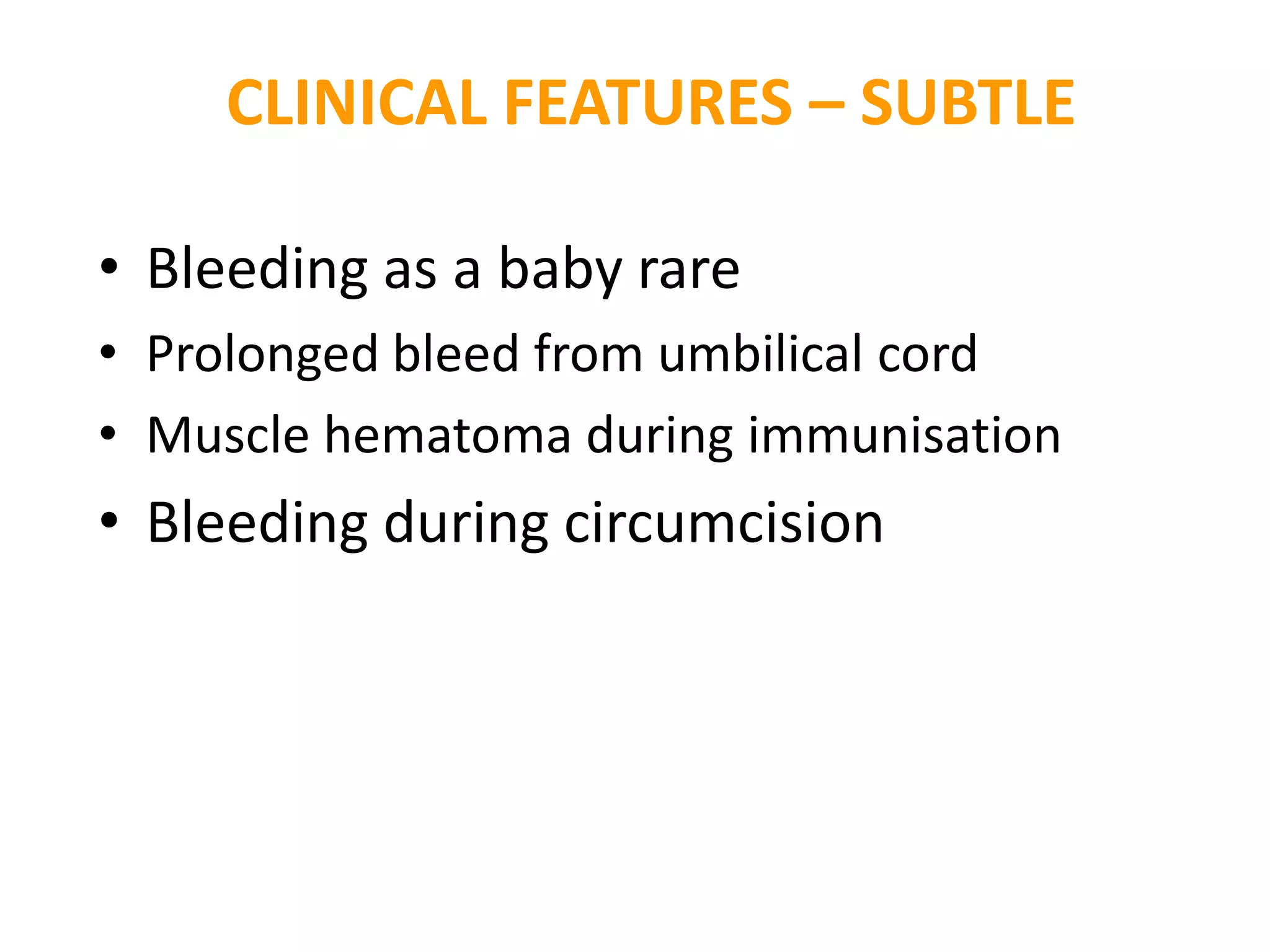 CLINICAL FEATURES – SUBTLE

• Bleeding as a baby rare
• Prolonged bleed from umbilical cord
• Muscle hematoma during immunisation
• Bleeding during circumcision